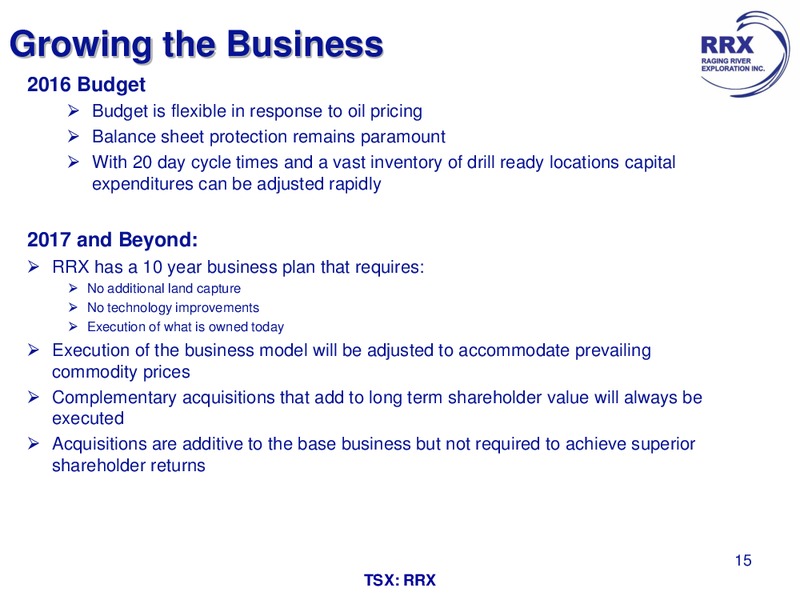 Growing the Business

RRX
RAGING RIVER
EXPLORATION INC.

2016 Budget

➢ Budget is flexible in response to oil pricing
➢ Balance sheet protection remains paramount
➢ With 20 day cycle times and a vast inventory of drill ready locations capital expenditures can be adjusted rapidly

2017 and Beyond:

➢ RRX has a 10 year business plan that requires:
➢ No additional land capture
➢ No technology improvements
➢ Execution of what is owned today
➢ Execution of the business model will be adjusted to accommodate prevailing commodity prices
➢ Complementary acquisitions that add to long term shareholder value will always be executed
➢ Acquisitions are additive to the base business but not required to achieve superior shareholder returns

15

TSX: RRX